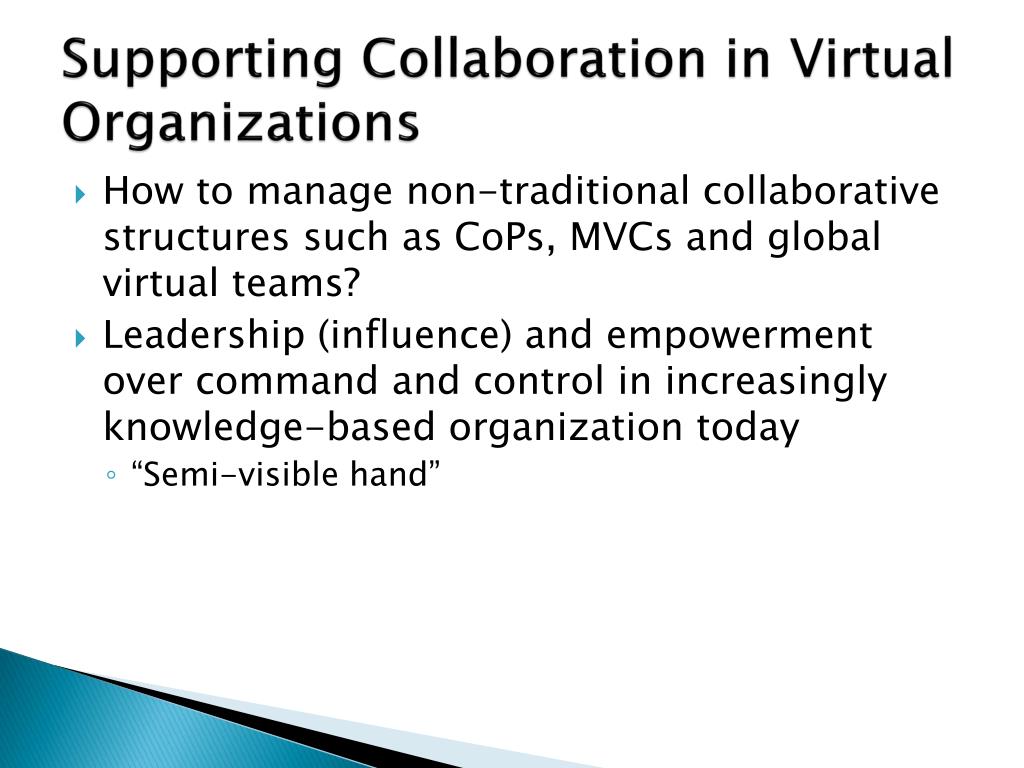 Supporting Collaboration in Virtual Organizations

How to manage non-traditional collaborative structures such as CoPs, MVCs and global virtual teams?

Leadership (influence) and empowerment over command and control in increasingly knowledge-based organization today

“Semi-visible hand”